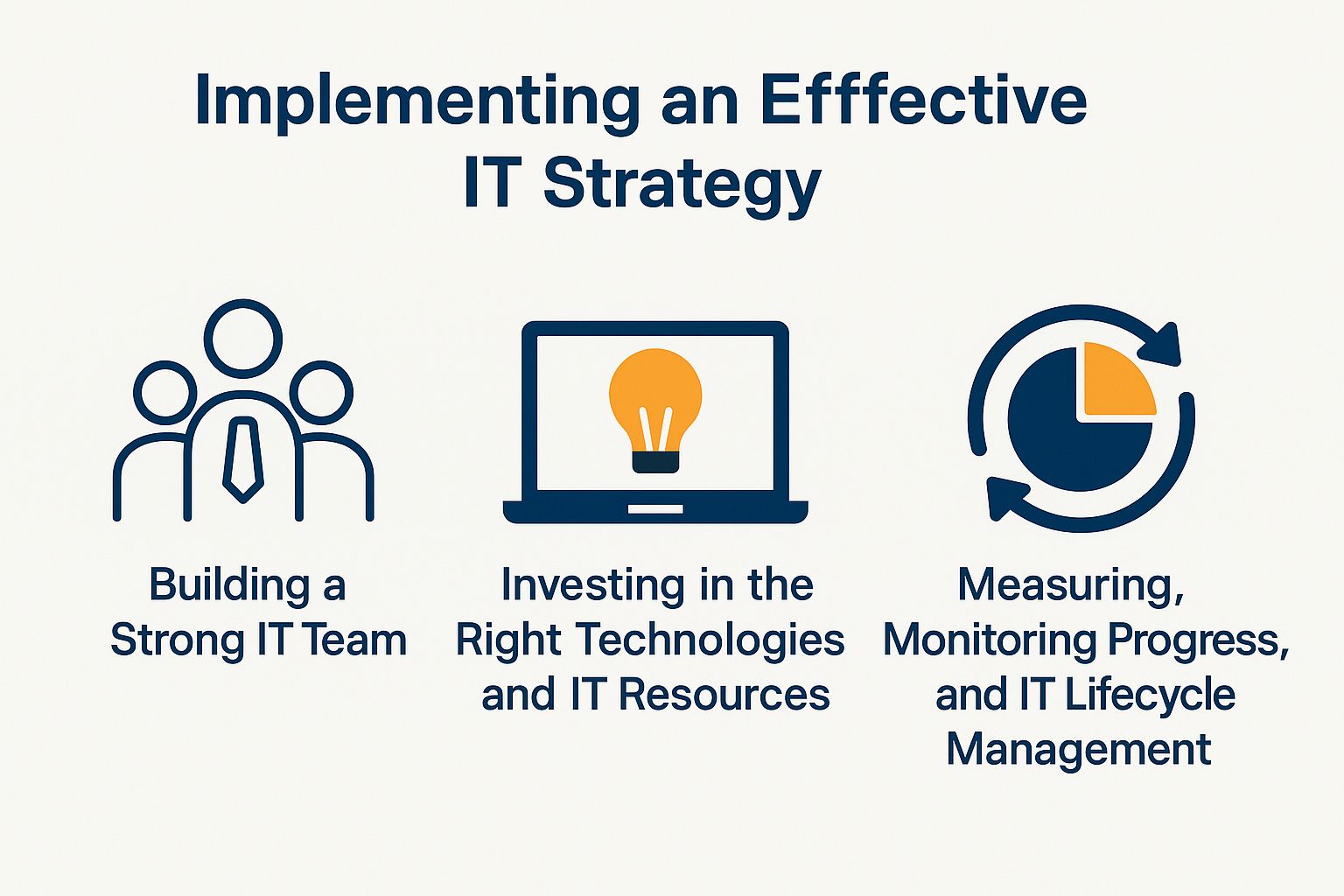 Implementing an Efffective IT Strategy

Building a Strong IT Team

Investing in the Right Technologies and IT Resources

Measuring, Monitoring Progress, and IT Lifecycle Management